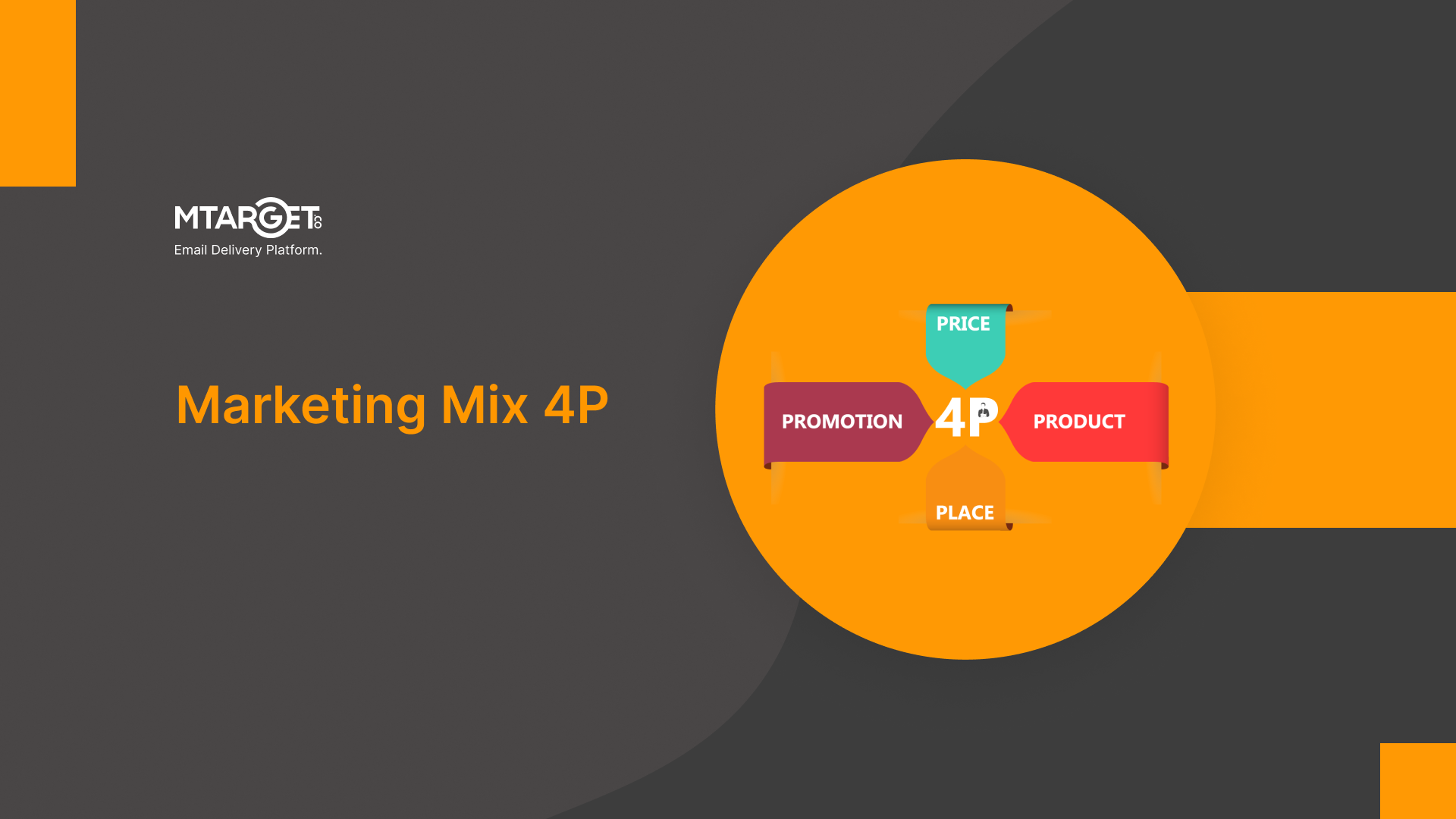 MTARGET.co
Email Delivery Platform.

Marketing Mix 4P

PRICE
PROMOTION
4P
PRODUCT
PLACE